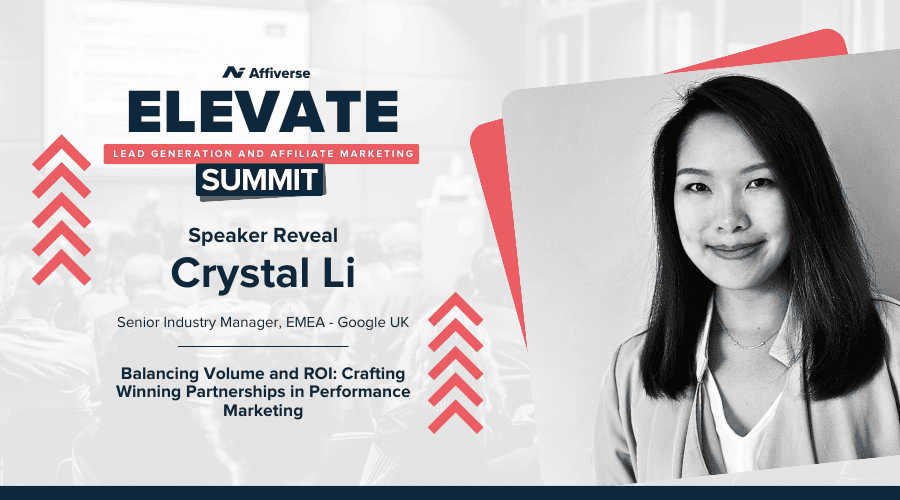 Affiverse
ELEVATE
LEAD GENERATION AND AFFILIATE MARKETING
SUMMIT

Speaker Reveal
Crystal Li

Senior Industry Manager, EMEA - Google UK

Balancing Volume and ROI: Crafting Winning Partnerships in Performance Marketing